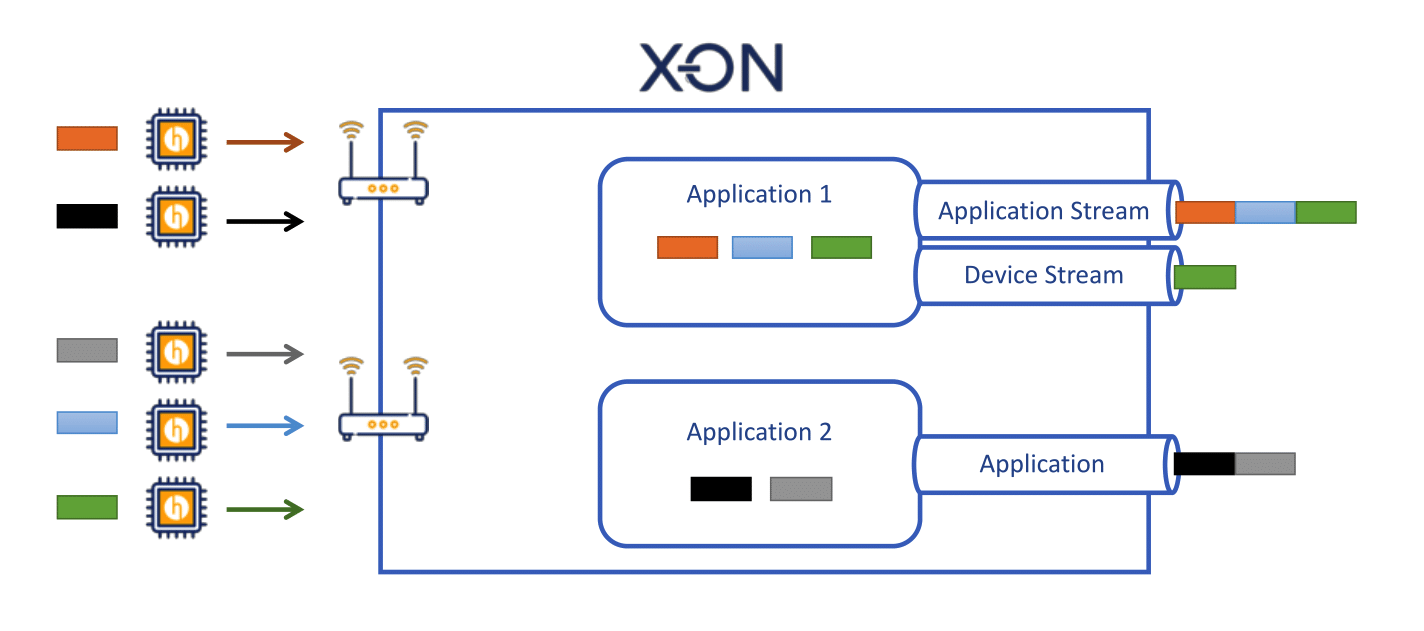 XON

Application 1

Application Stream

Device Stream

Application 2

Application